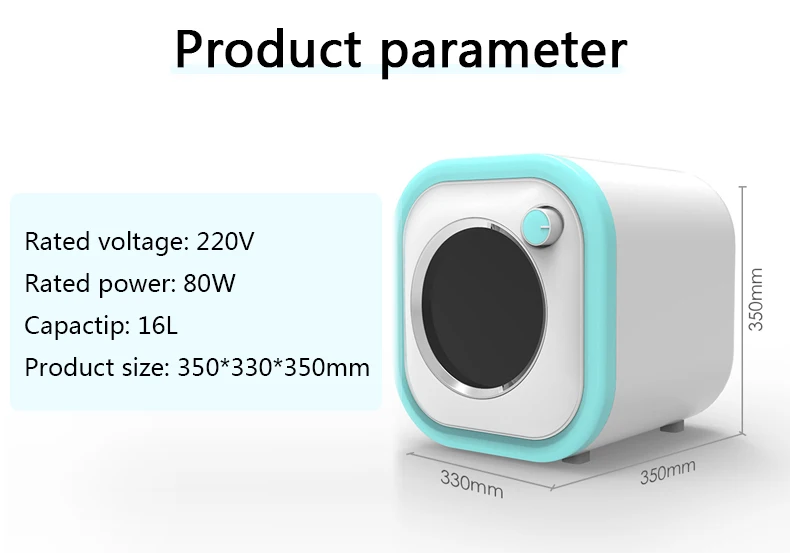 Product parameter

Rated voltage: 220V
Rated power: 80W
Capactip: 16L
Product size: 350*330*350mm

350mm
330mm
350mm